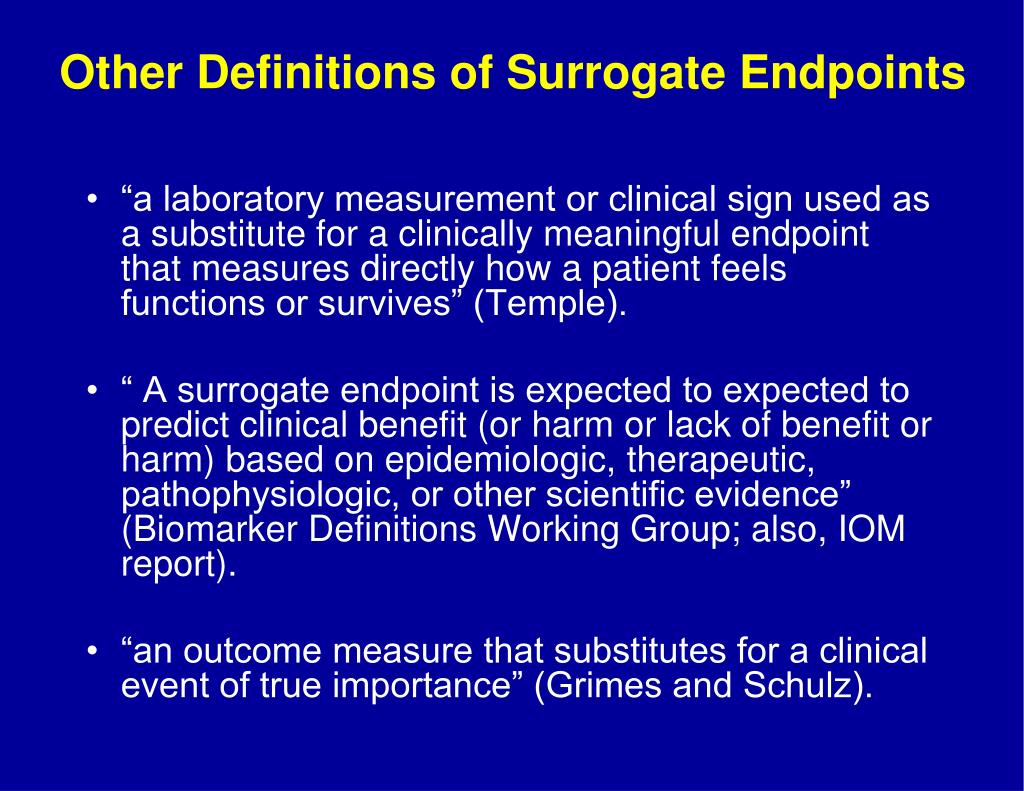 Other Definitions of Surrogate Endpoints

• “a laboratory measurement or clinical sign used as a substitute for a clinically meaningful endpoint that measures directly how a patient feels functions or survives” (Temple).

• “ A surrogate endpoint is expected to expected to predict clinical benefit (or harm or lack of benefit or harm) based on epidemiologic, therapeutic, pathophysiologic, or other scientific evidence” (Biomarker Definitions Working Group; also, IOM report).

• “an outcome measure that substitutes for a clinical event of true importance” (Grimes and Schulz).